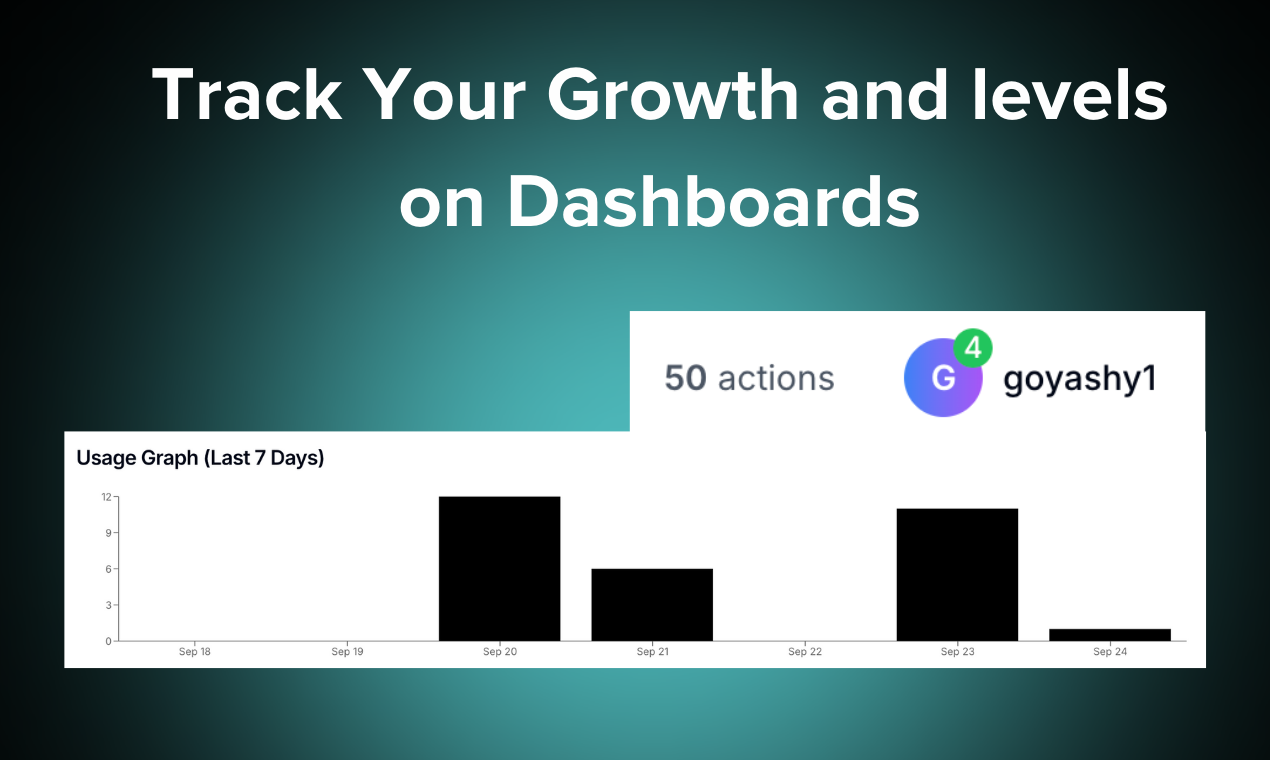 Track Your Growth and levels on Dashboards

50 actions

G 4 goyashy1

Usage Graph (Last 7 Days)

12
9
6
3
0

Sep 18 Sep 19 Sep 20 Sep 21 Sep 22 Sep 23 Sep 24